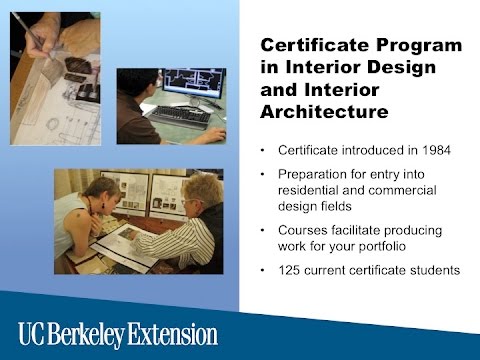 Certificate Program in Interior Design and Interior Architecture

• Certificate introduced in 1984
• Preparation for entry into residential and commercial design fields
• Courses facilitate producing work for your portfolio
• 125 current certificate students

UC Berkeley Extension